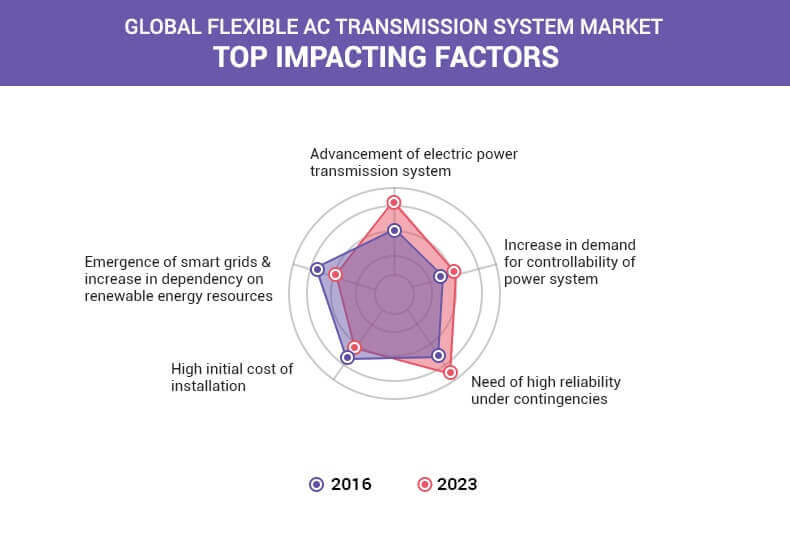 GLOBAL FLEXIBLE AC TRANSMISSION SYSTEM MARKET
TOP IMPACTING FACTORS

Advancement of electric power transmission system

Increase in demand for controllability of power system

Need of high reliability under contingencies

High initial cost of installation

Emergence of smart grids & increase in dependency on renewable energy resources

2016 2023